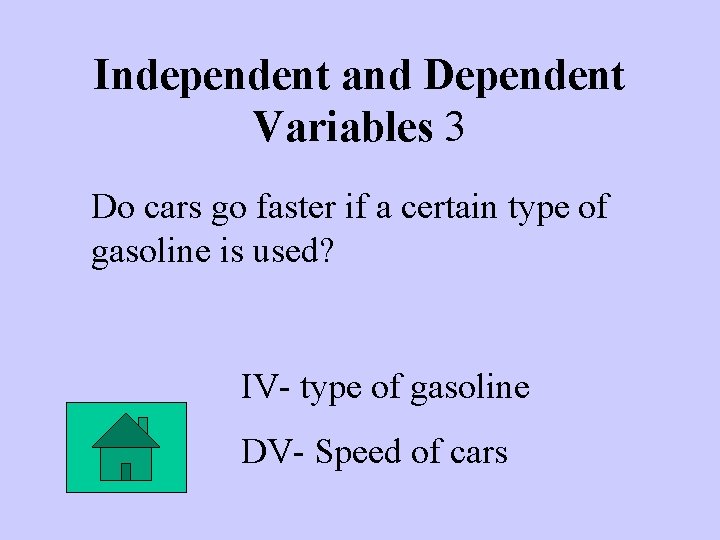 Independent and Dependent Variables 3

Do cars go faster if a certain type of gasoline is used?

IV- type of gasoline

DV- Speed of cars